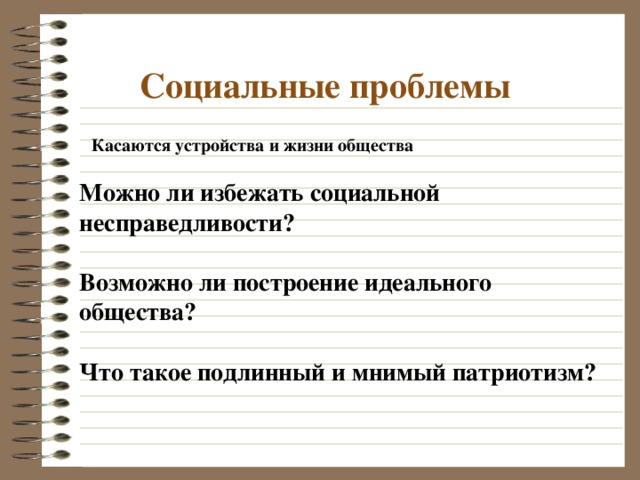 Социальные проблемы

Касаются устройства и жизни общества

Можно ли избежать социальной несправедливости?

Возможно ли построение идеального общества?

Что такое подлинный и мнимый патриотизм?